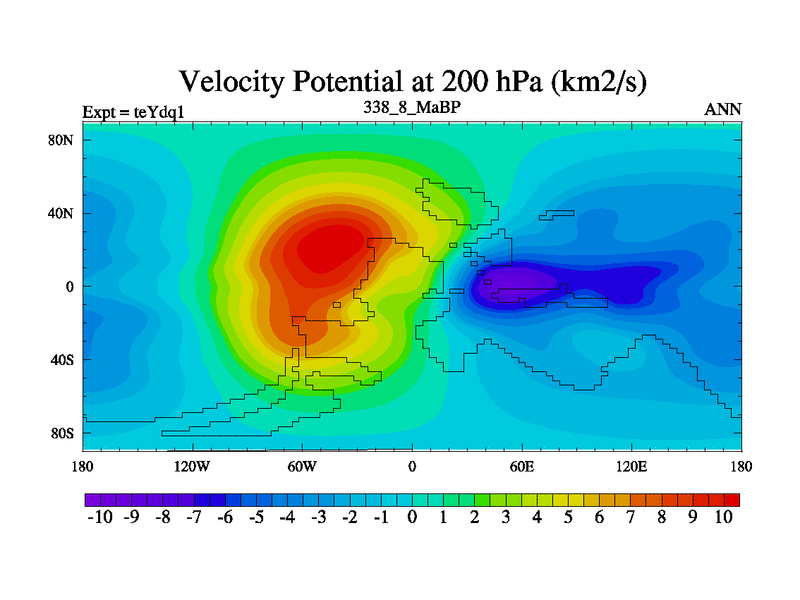 Velocity Potential at 200 hPa (km2/s)

Expt = teYdq1

338_8_MaBP

ANN

80N
40N
0
40S
80S

180
120W
60W
0
60E
120E
180

-10 -9 -8 -7 -6 -5 -4 -3 -2 -1 0 1 2 3 4 5 6 7 8 9 10